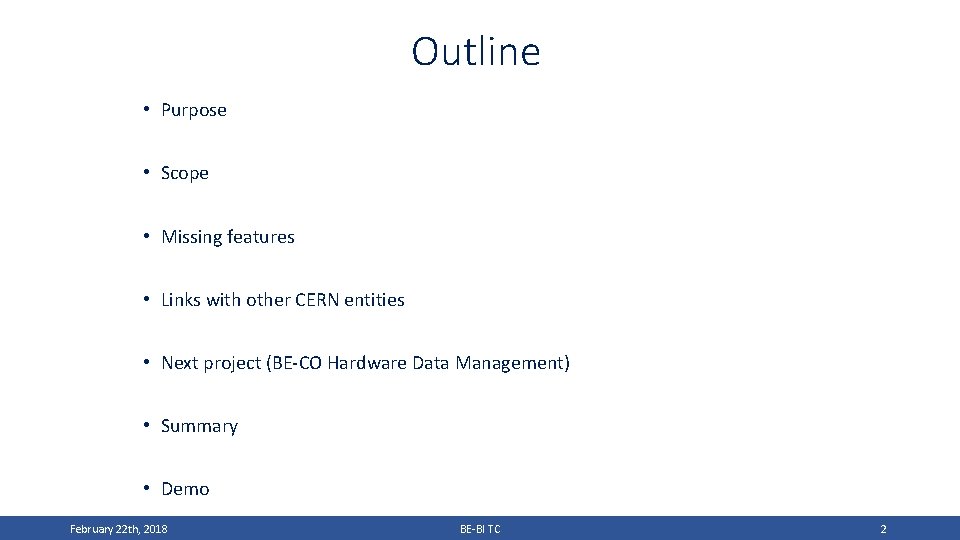 Outline

• Purpose

• Scope

• Missing features

• Links with other CERN entities

• Next project (BE-CO Hardware Data Management)

• Summary

• Demo

February 22th, 2018

BE-BI TC

2